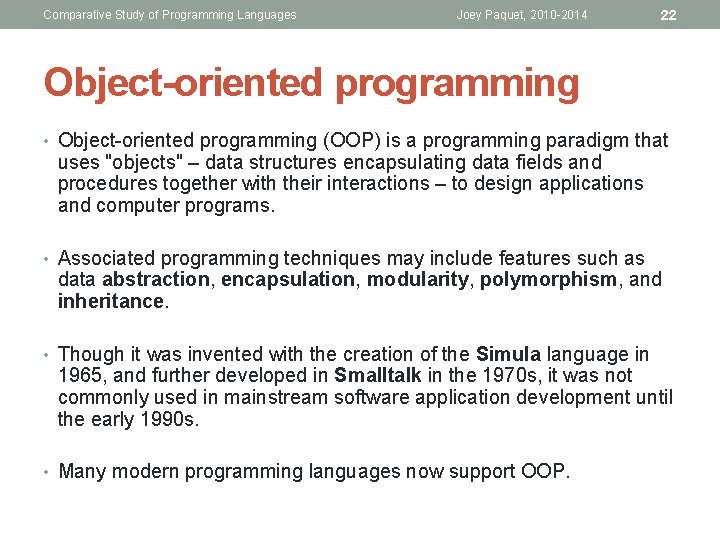 Comparative Study of Programming Languages Joey Paquet, 2010-2014 22

Object-oriented programming

• Object-oriented programming (OOP) is a programming paradigm that uses "objects" – data structures encapsulating data fields and procedures together with their interactions – to design applications and computer programs.

• Associated programming techniques may include features such as data abstraction, encapsulation, modularity, polymorphism, and inheritance.

• Though it was invented with the creation of the Simula language in 1965, and further developed in Smalltalk in the 1970s, it was not commonly used in mainstream software application development until the early 1990s.

• Many modern programming languages now support OOP.